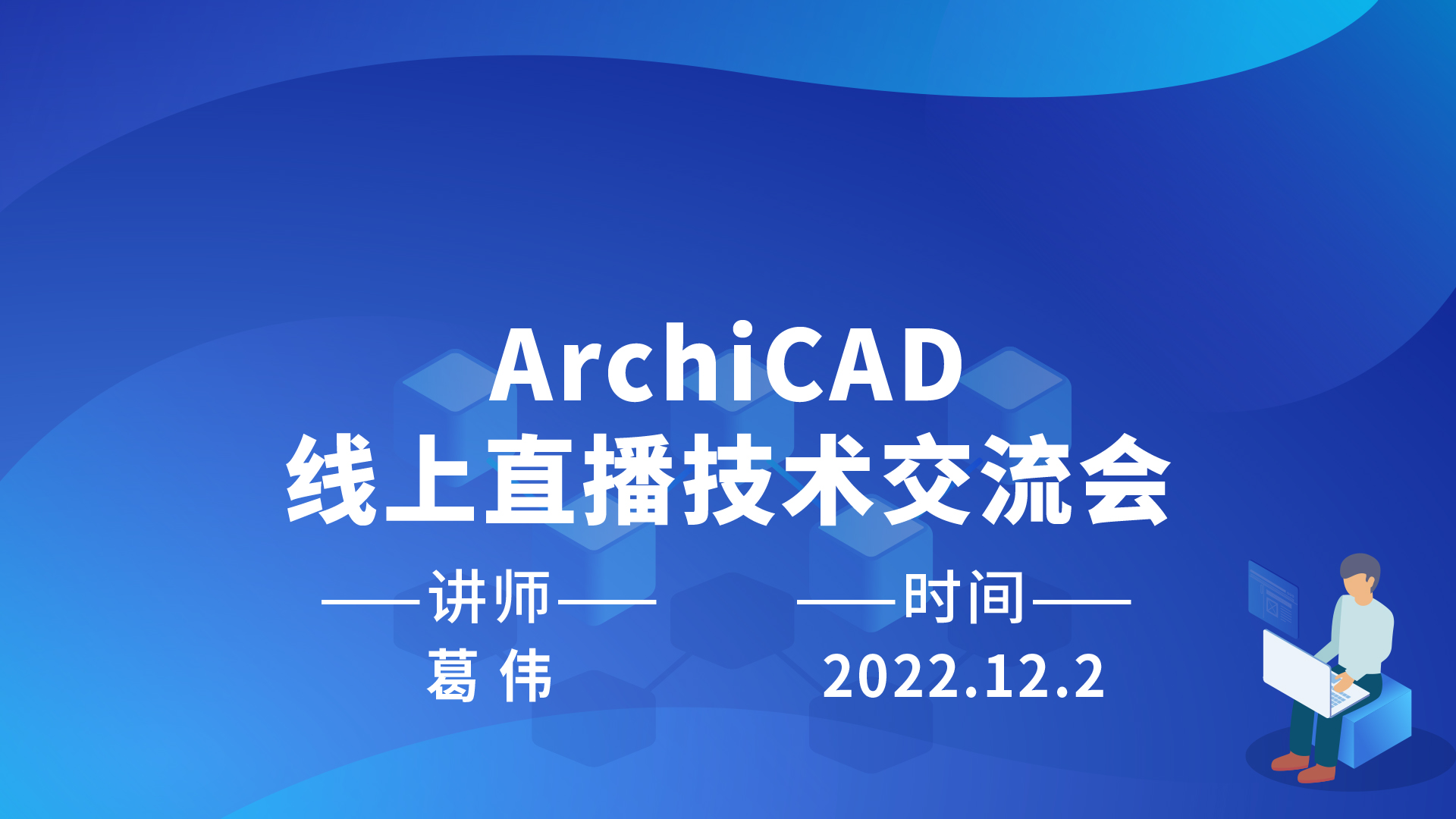 ArchiCAD
线上直播技术交流会

——讲师——
葛 伟

——时间——
2022.12.2